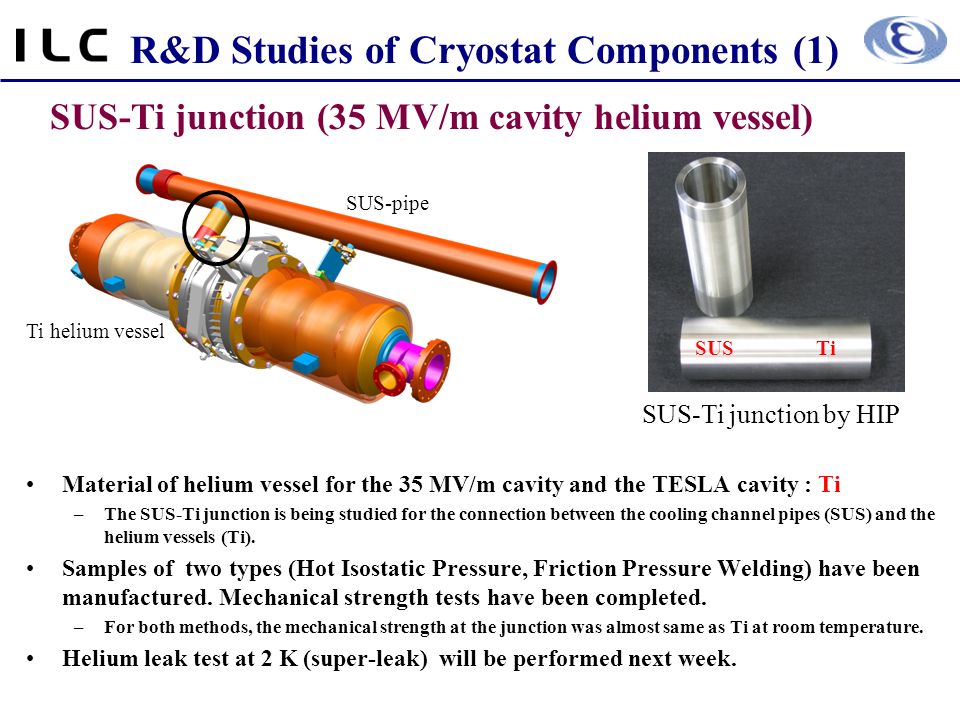 ILC R&D Studies of Cryostat Components (1)

SUS-Ti junction (35 MV/m cavity helium vessel)

SUS-pipe

Ti helium vessel

SUS Ti

SUS-Ti junction by HIP

• Material of helium vessel for the 35 MV/m cavity and the TESLA cavity : Ti
– The SUS-Ti junction is being studied for the connection between the cooling channel pipes (SUS) and the helium vessels (Ti).
• Samples of two types (Hot Isostatic Pressure, Friction Pressure Welding) have been manufactured. Mechanical strength tests have been completed.
– For both methods, the mechanical strength at the junction was almost same as Ti at room temperature.
• Helium leak test at 2 K (super-leak) will be performed next week.